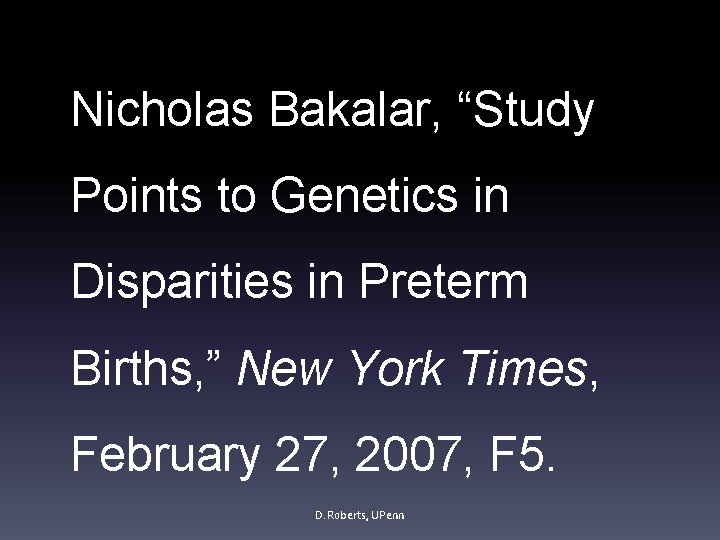 Nicholas Bakalar, “Study Points to Genetics in Disparities in Preterm Births,” New York Times, February 27, 2007, F5.

D. Roberts, UPenn